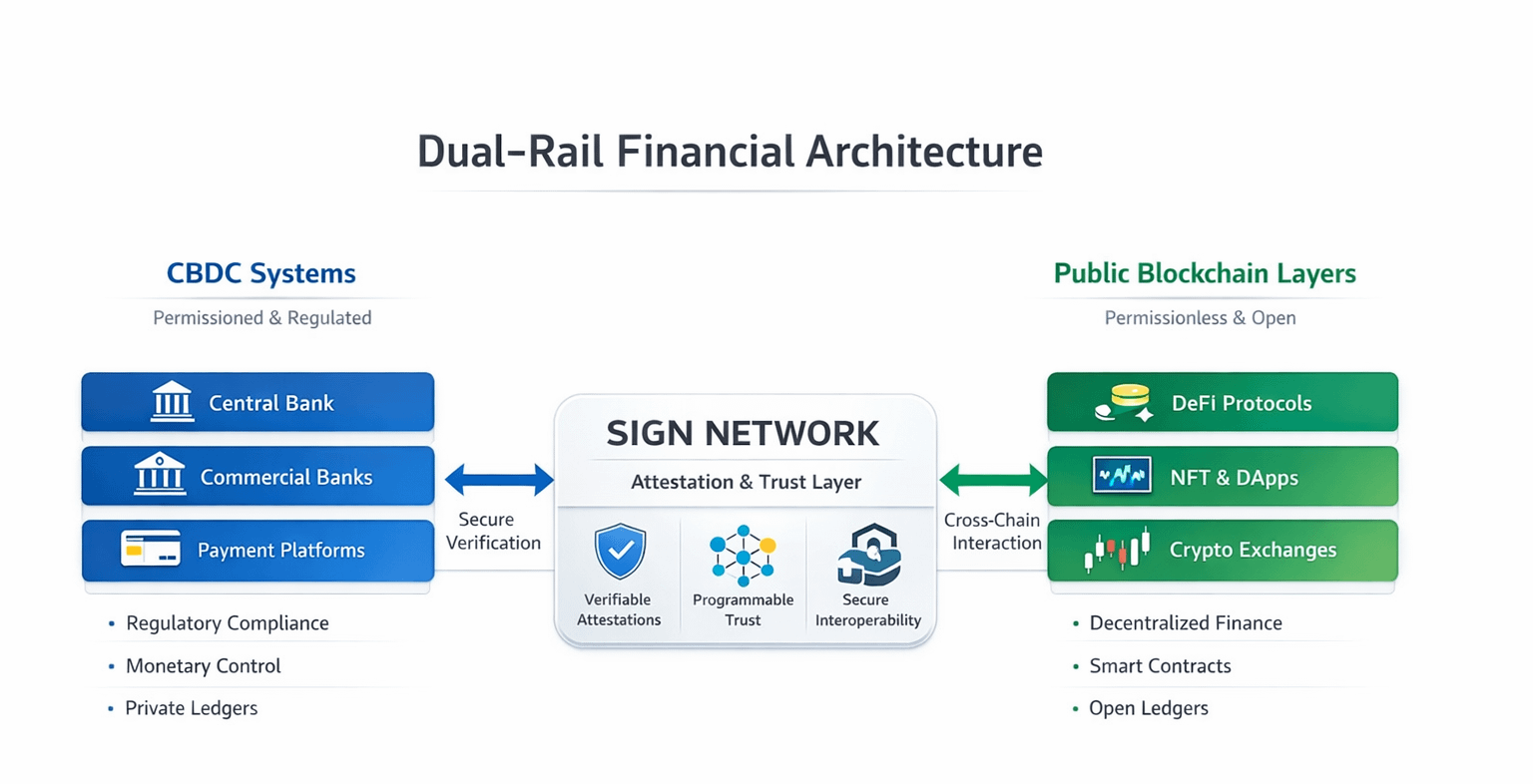 Dual-Rail Financial Architecture

CBDC Systems

Permissioned & Regulated

Central Bank

Commercial Banks

Payment Platforms

• Regulatory Compliance
• Monetary Control
• Private Ledgers

Secure Verification

SIGN NETWORK

Attestation & Trust Layer

Verifiable Attestations

Programmable Trust

Secure Interoperability

Cross-Chain Interaction

Public Blockchain Layers

Permissionless & Open

DeFi Protocols

NFT & DApps

Crypto Exchanges

• Decentralized Finance
• Smart Contracts
• Open Ledgers